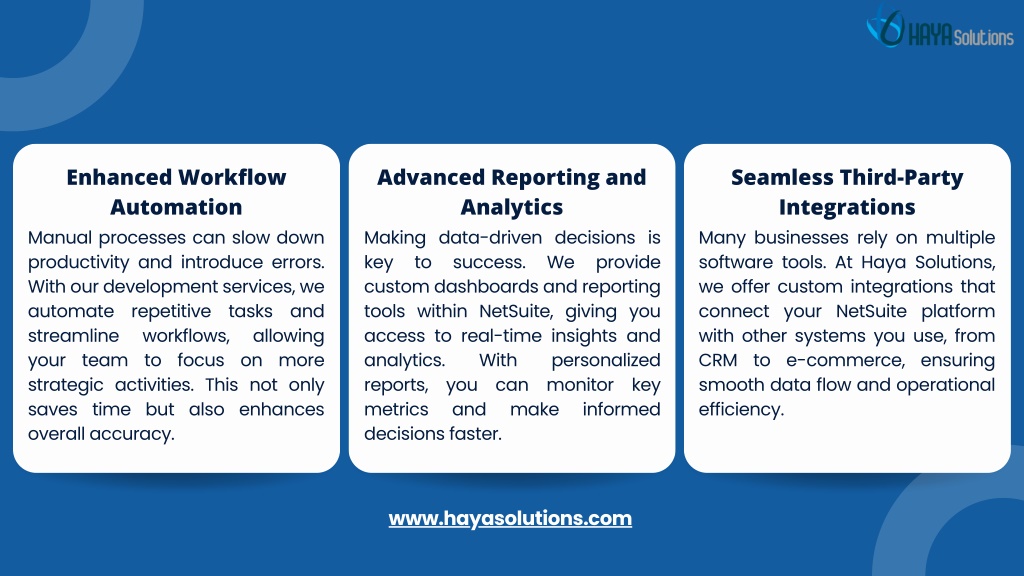 HAYA Solutions

Enhanced Workflow Automation

Manual processes can slow down productivity and introduce errors. With our development services, we automate repetitive tasks and streamline workflows, allowing your team to focus on more strategic activities. This not only saves time but also enhances overall accuracy.

Advanced Reporting and Analytics

Making data-driven decisions is key to success. We provide custom dashboards and reporting tools within NetSuite, giving you access to real-time insights and analytics. With personalized reports, you can monitor key metrics and make informed decisions faster.

Seamless Third-Party Integrations

Many businesses rely on multiple software tools. At Haya Solutions, we offer custom integrations that connect your NetSuite platform with other systems you use, from CRM to e-commerce, ensuring smooth data flow and operational efficiency.

www.hayasolutions.com